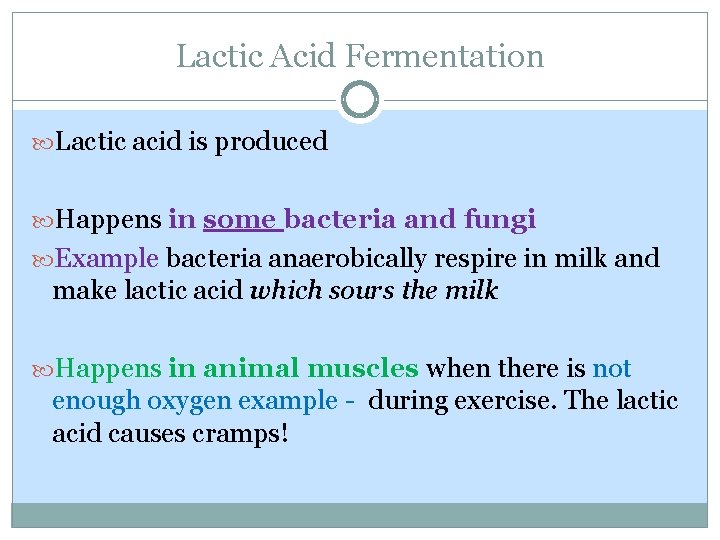 Lactic Acid Fermentation

Lactic acid is produced

Happens in some bacteria and fungi

Example bacteria anaerobically respire in milk and make lactic acid which sours the milk

Happens in animal muscles when there is not enough oxygen example - during exercise. The lactic acid causes cramps!